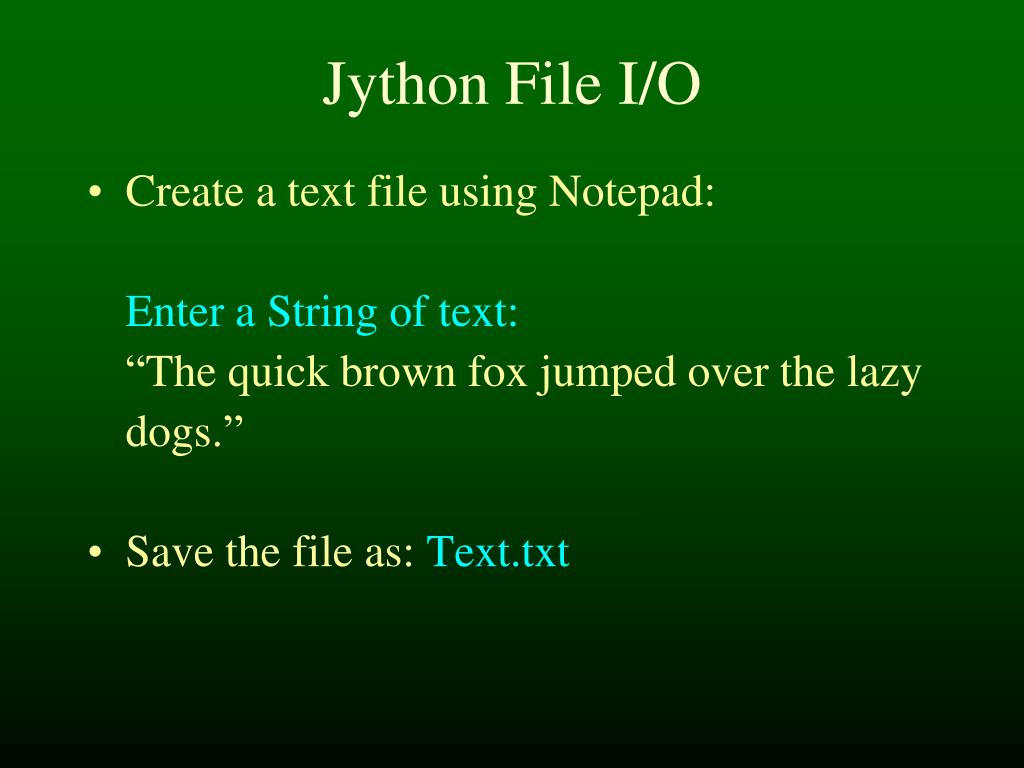 Jython File I/O

• Create a text file using Notepad:

Enter a String of text:
“The quick brown fox jumped over the lazy dogs.”

• Save the file as: Text.txt